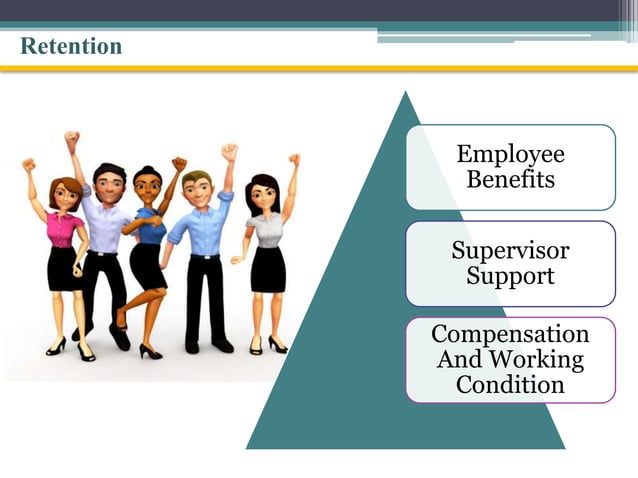 Retention

Employee Benefits

Supervisor Support

Compensation And Working Condition